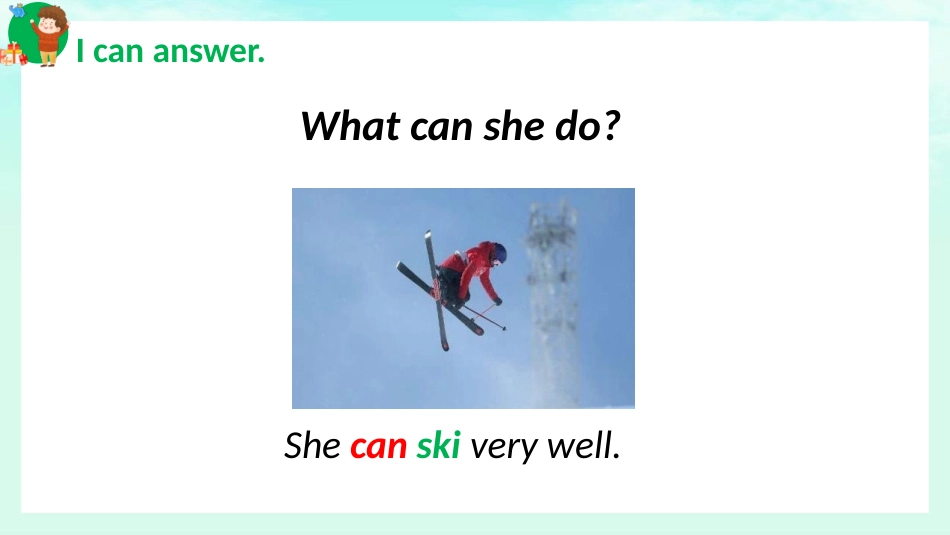 I can answer.

What can she do?

She can ski very well.